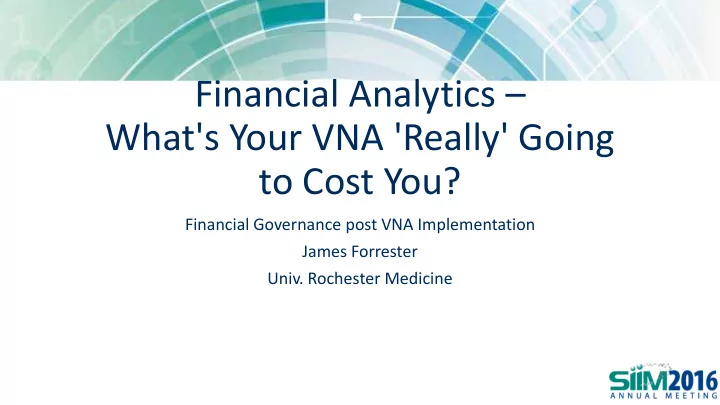 Financial Analytics – What's Your VNA 'Really' Going to Cost You?

Financial Governance post VNA Implementation

James Forrester

Univ. Rochester Medicine

SIIM2016
ANNUAL MEETING